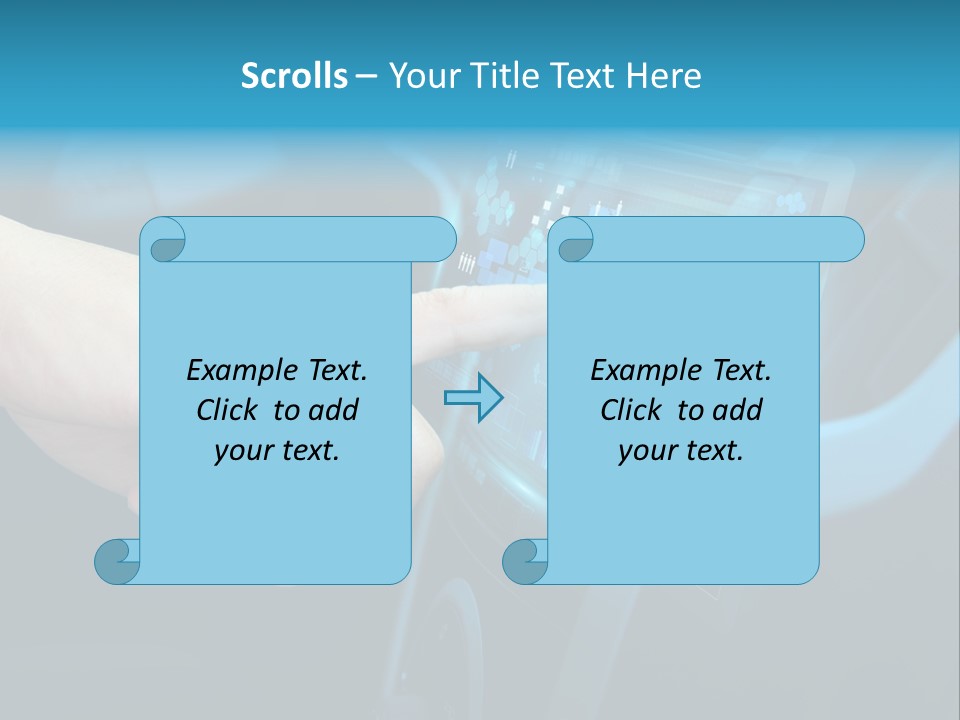 Scrolls – Your Title Text Here

Example Text. Click to add your text.

Example Text. Click to add your text.